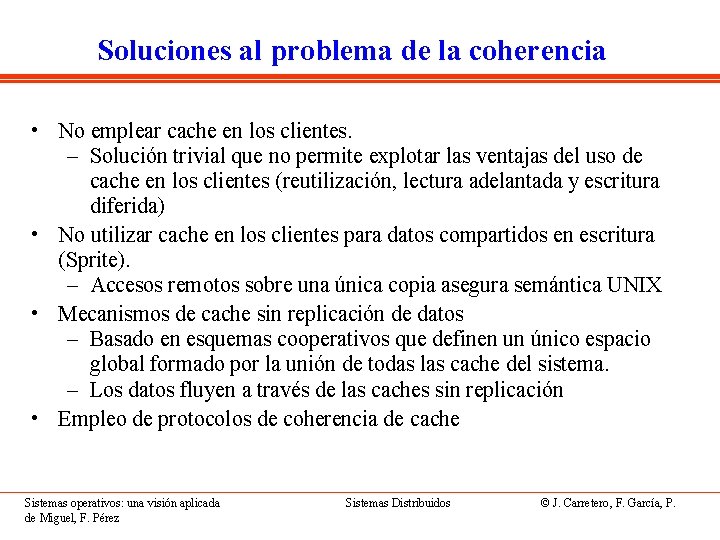 Soluciones al problema de la coherencia

• No emplear cache en los clientes.
  – Solución trivial que no permite explotar las ventajas del uso de cache en los clientes (reutilización, lectura adelantada y escritura diferida)
• No utilizar cache en los clientes para datos compartidos en escritura (Sprite).
  – Accesos remotos sobre una única copia asegura semántica UNIX
• Mecanismos de cache sin replicación de datos
  – Basado en esquemas cooperativos que definen un único espacio global formado por la unión de todas las cache del sistema.
  – Los datos fluyen a través de las caches sin replicación
• Empleo de protocolos de coherencia de cache

Sistemas operativos: una visión aplicada

Sistemas Distribuidos

© J. Carretero, F. García, P. de Miguel, F. Pérez